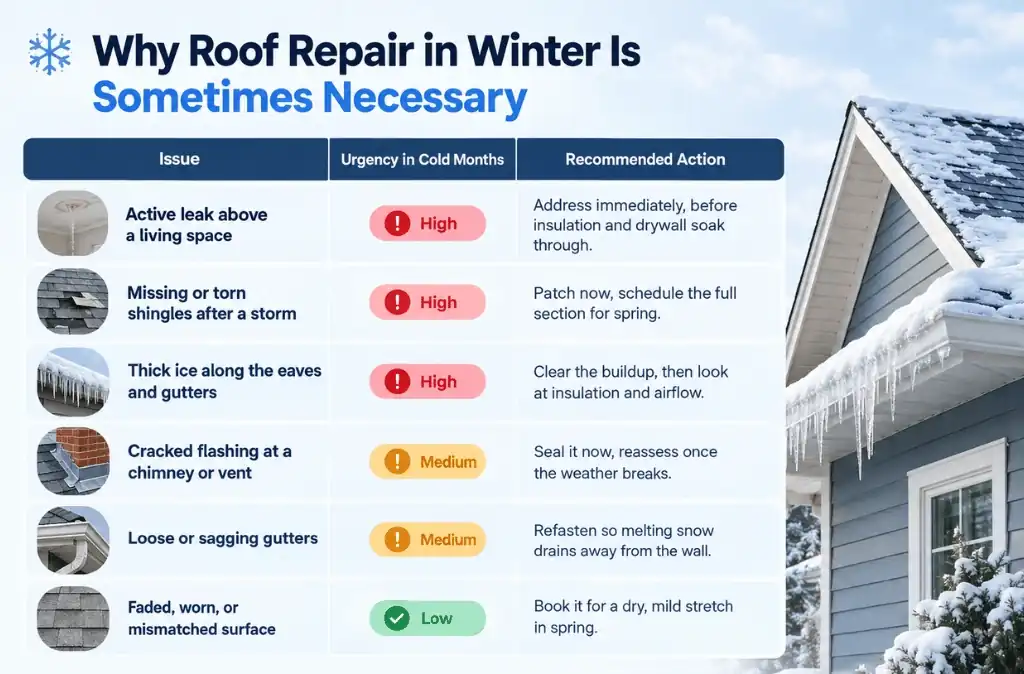 Why Roof Repair in Winter Is Sometimes Necessary

| Issue | Urgency in Cold Months | Recommended Action |
|---|---|---|
| Active leak above a living space | High | Address immediately, before insulation and drywall soak through. |
| Missing or torn shingles after a storm | High | Patch now, schedule the full section for spring. |
| Thick ice along the eaves and gutters | High | Clear the buildup, then look at insulation and airflow. |
| Cracked flashing at a chimney or vent | Medium | Seal it now, reassess once the weather breaks. |
| Loose or sagging gutters | Medium | Refasten so melting snow drains away from the wall. |
| Faded, worn, or mismatched surface | Low | Book it for a dry, mild stretch in spring. |